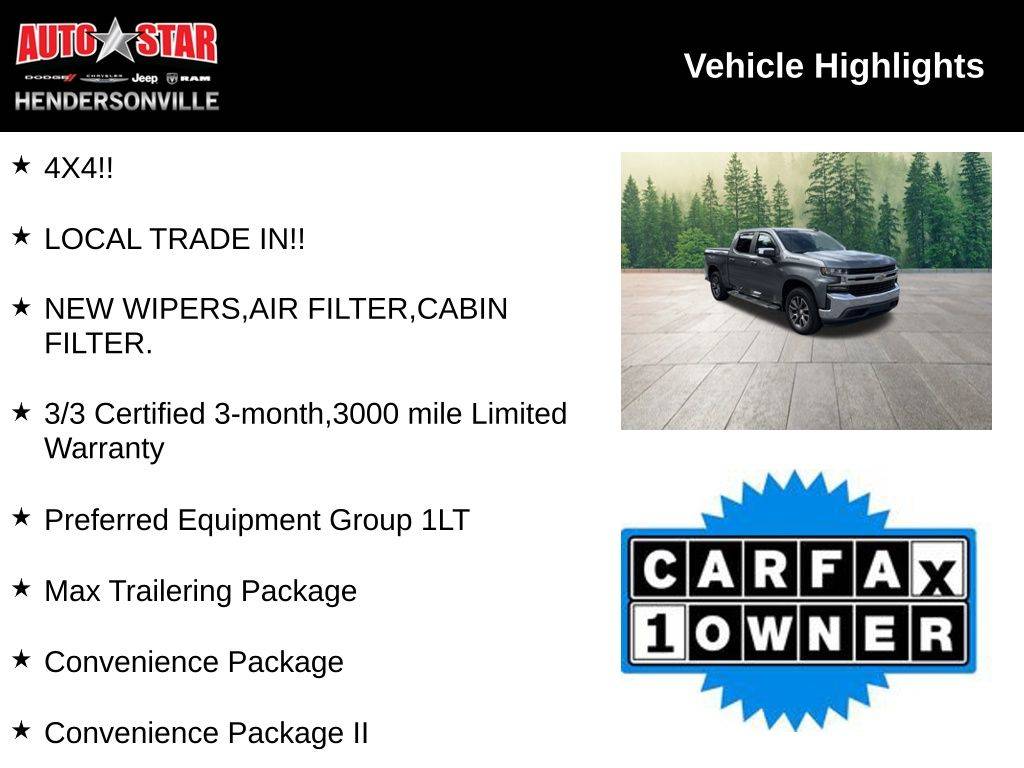 AUTO STAR
DODGE CHRYSLER Jeep RAM
HENDERSONVILLE

Vehicle Highlights

★ 4X4!!

★ LOCAL TRADE IN!!

★ NEW WIPERS,AIR FILTER,CABIN FILTER.

★ 3/3 Certified 3-month,3000 mile Limited Warranty

★ Preferred Equipment Group 1LT

★ Max Trailering Package

★ Convenience Package

★ Convenience Package II

CARFAX
1 OWNER